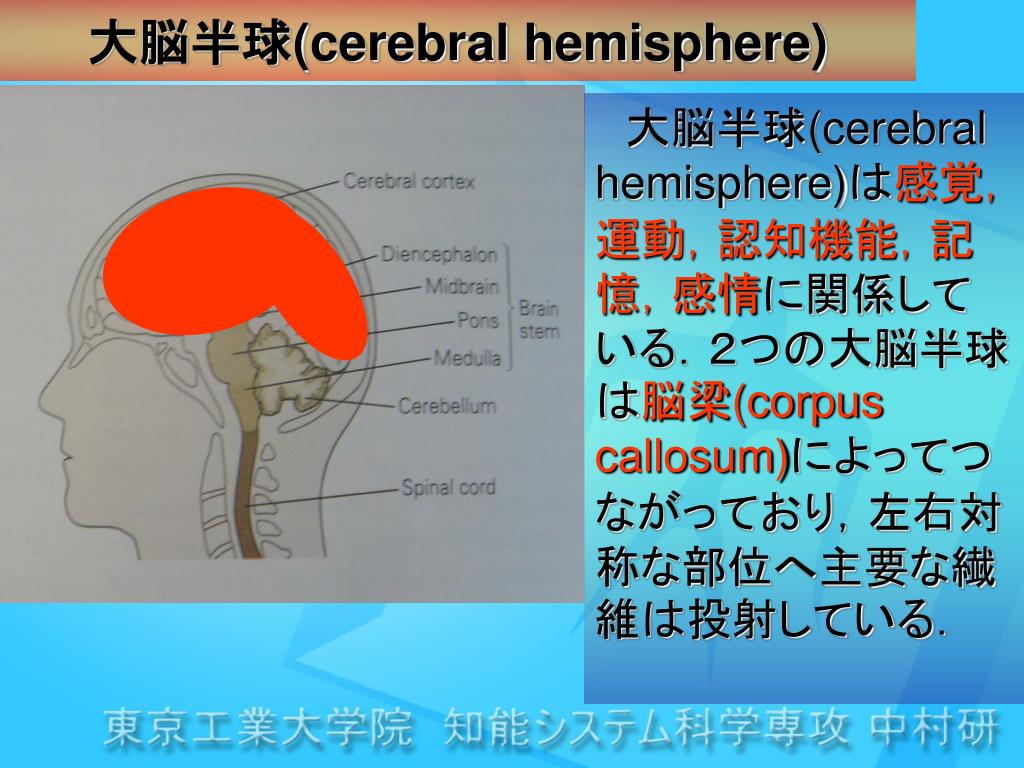 大脳半球(cerebral hemisphere)

Cerebral cortex
Diencephalon
Midbrain
Pons
Medulla
Brain stem
Cerebellum
Spinal cord

大脳半球(cerebral hemisphere)は感覚，運動，認知機能，記憶，感情に関係している．２つの大脳半球は脳梁(corpus callosum)によってつながっており，左右対称な部位へ主要な繊維は投射している．

東京工業大学院　知能システム科学専攻 中村研